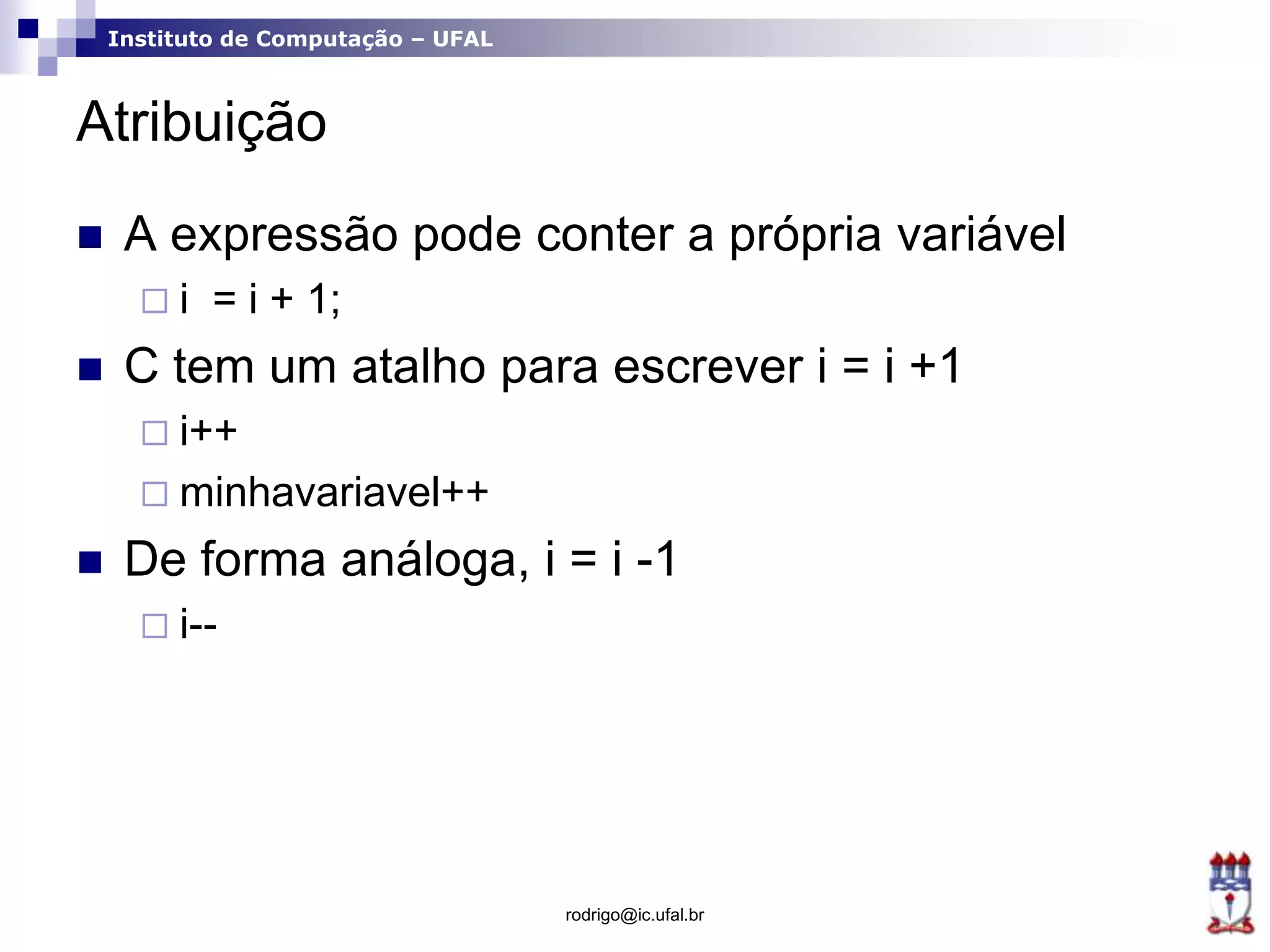 Instituto de Computação – UFAL

Atribuição

■ A expressão pode conter a própria variável
□ i = i + 1;
■ C tem um atalho para escrever i = i +1
□ i++
□ minhavariavel++
■ De forma análoga, i = i -1
□ i--

rodrigo@ic.ufal.br